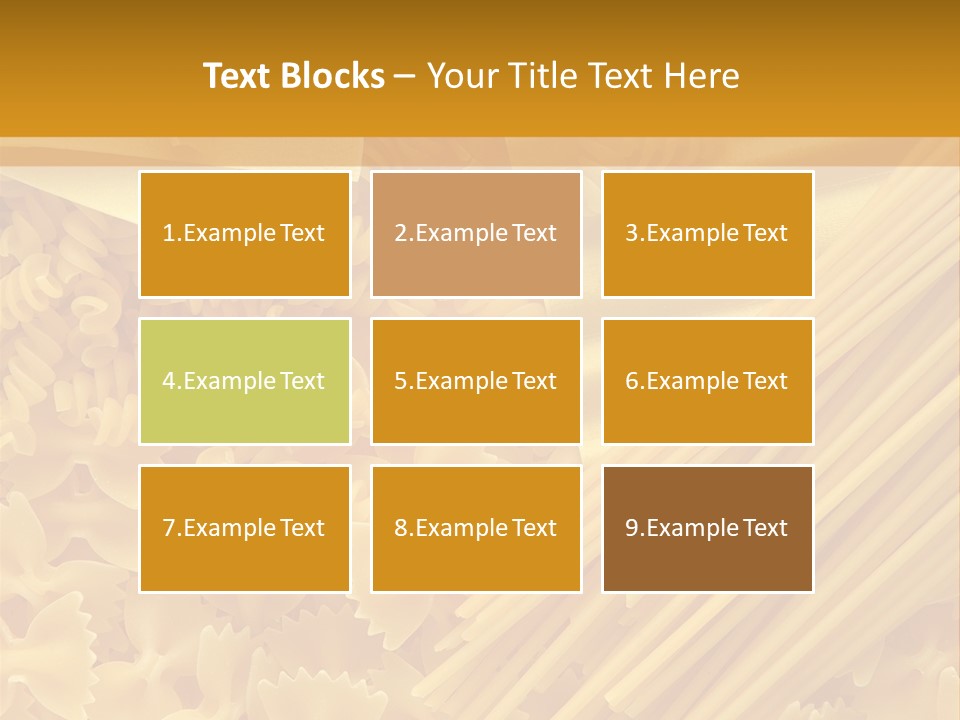 Text Blocks – Your Title Text Here

1.Example Text

2.Example Text

3.Example Text

4.Example Text

5.Example Text

6.Example Text

7.Example Text

8.Example Text

9.Example Text